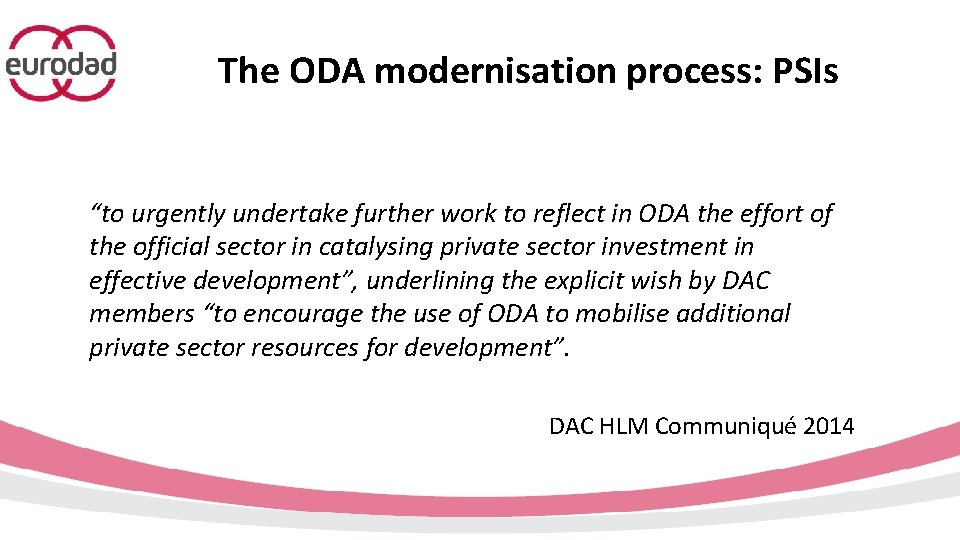 eurodad

The ODA modernisation process: PSIs

“to urgently undertake further work to reflect in ODA the effort of the official sector in catalysing private sector investment in effective development”, underlining the explicit wish by DAC members “to encourage the use of ODA to mobilise additional private sector resources for development”.

DAC HLM Communiqué 2014